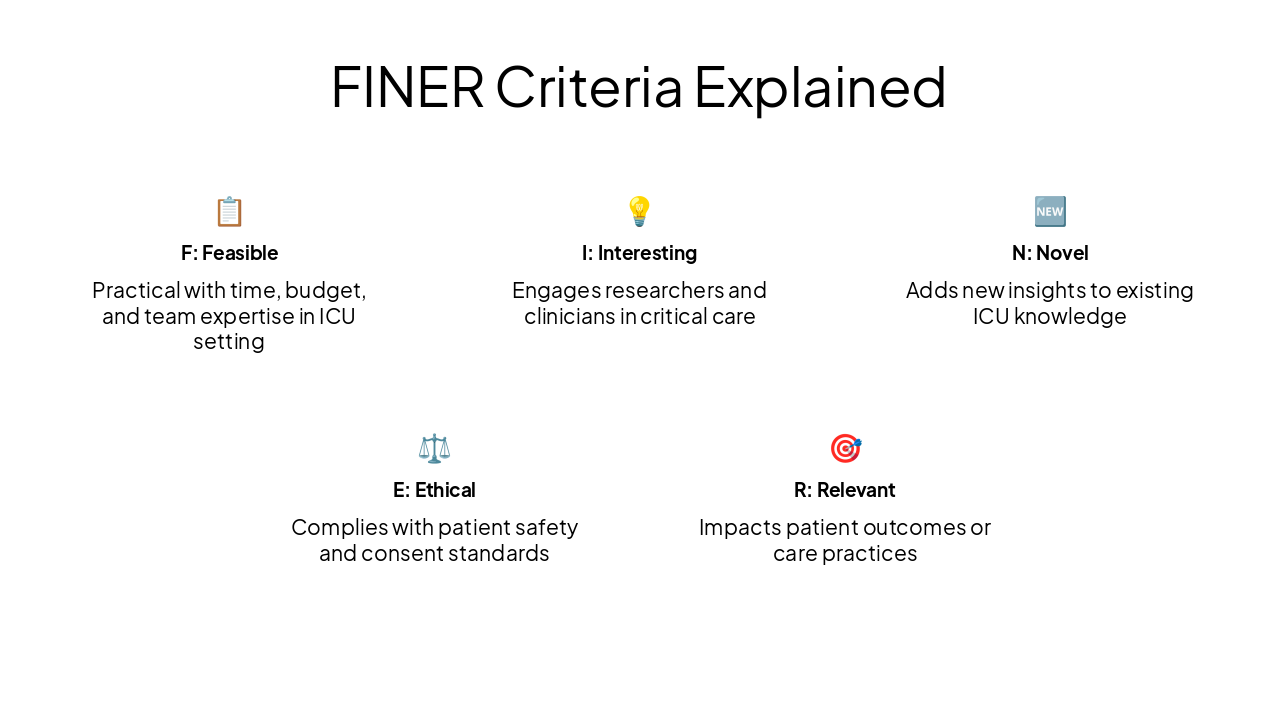 FINER Criteria Explained

F: Feasible

Practical with time, budget, and team expertise in ICU setting

I: Interesting

Engages researchers and clinicians in critical care

NEW

N: Novel

Adds new insights to existing ICU knowledge

E: Ethical

Complies with patient safety and consent standards

R: Relevant

Impacts patient outcomes or care practices